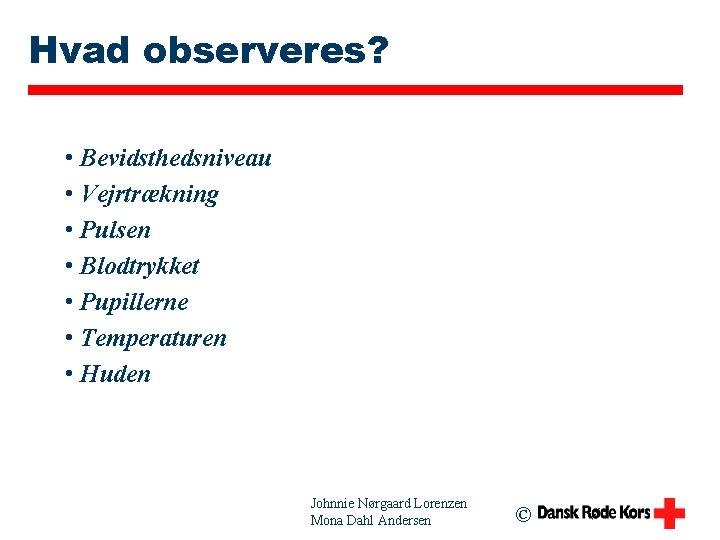 Hvad observeres?

• Bevidsthedsniveau
• Vejrtrækning
• Pulsen
• Blodtrykket
• Pupillerne
• Temperaturen
• Huden

Johnnie Nørgaard Lorenzen
Mona Dahl Andersen

© Dansk Røde Kors